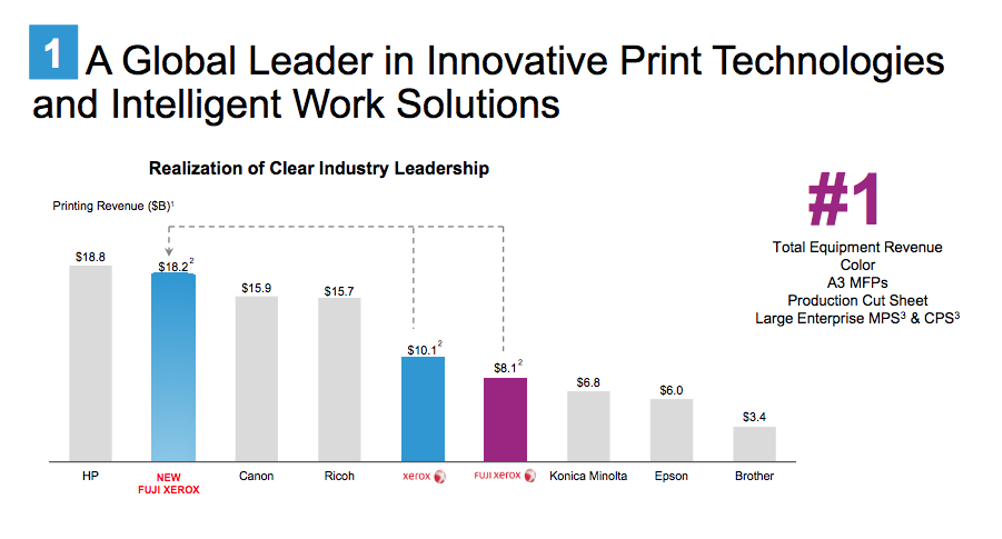 1 A Global Leader in Innovative Print Technologies and Intelligent Work Solutions

Realization of Clear Industry Leadership

Printing Revenue ($B)$^1$

$18.8
$18.2$^2$
$15.9
$15.7
$10.1$^2$
$8.1$^2$
$6.8
$6.0
$3.4

HP
NEW FUJI XEROX
Canon
Ricoh
xerox
FUJI xerox
Konica Minolta
Epson
Brother

#1
Total Equipment Revenue
Color
A3 MFPs
Production Cut Sheet
Large Enterprise MPS$^3$ & CPS$^3$